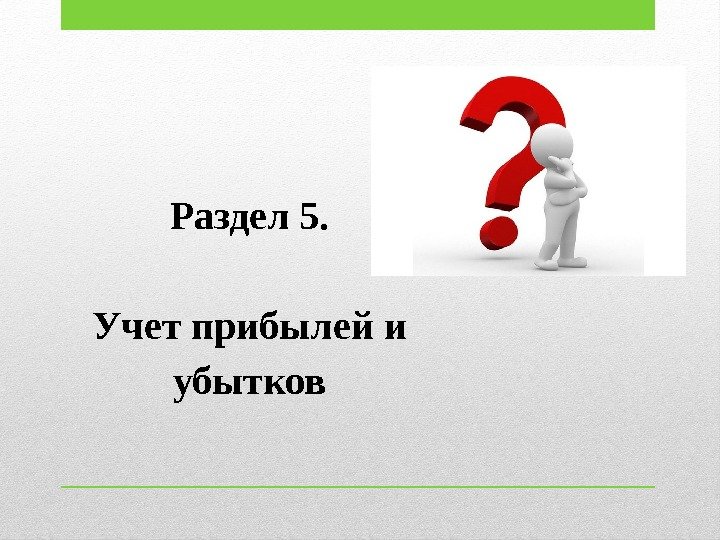 Раздел 5.

Учет прибылей и убытков